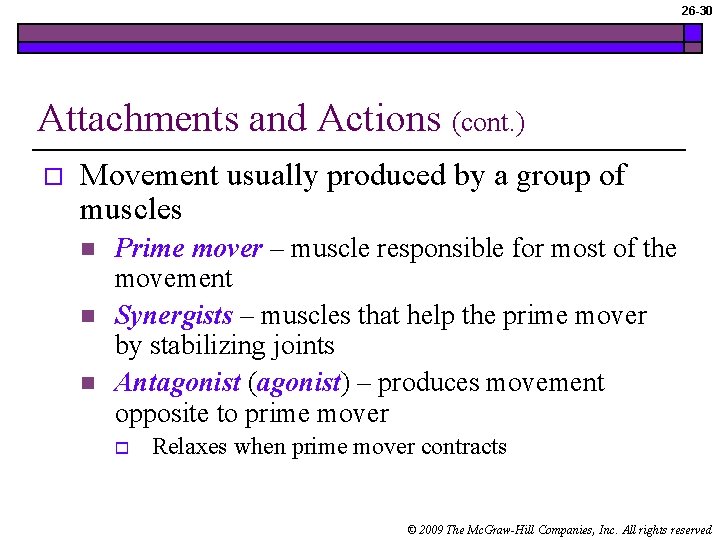 26-30

Attachments and Actions (cont.)

Movement usually produced by a group of muscles

Prime mover – muscle responsible for most of the movement

Synergists – muscles that help the prime mover by stabilizing joints

Antagonist (agonist) – produces movement opposite to prime mover

Relaxes when prime mover contracts

© 2009 The McGraw-Hill Companies, Inc. All rights reserved